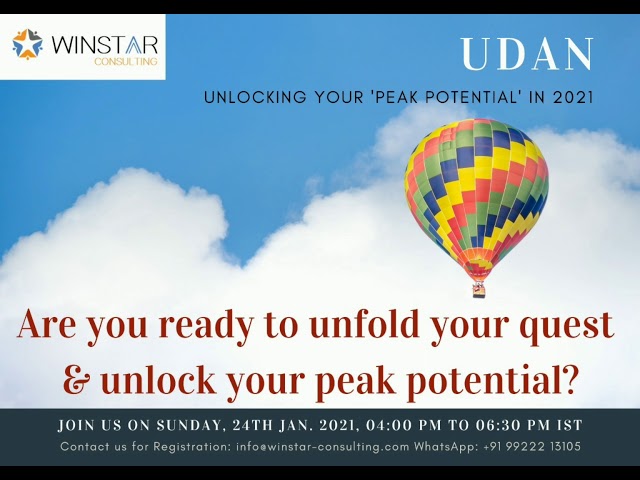 WINSTAR
CONSULTING

UDAN

UNLOCKING YOUR 'PEAK POTENTIAL' IN 2021

Are you ready to unfold your quest & unlock your peak potential?

JOIN US ON SUNDAY, 24TH JAN. 2021, 04:00 PM TO 06:30 PM IST
Contact us for Registration: info@winstar-consulting.com WhatsApp: +91 99222 13105